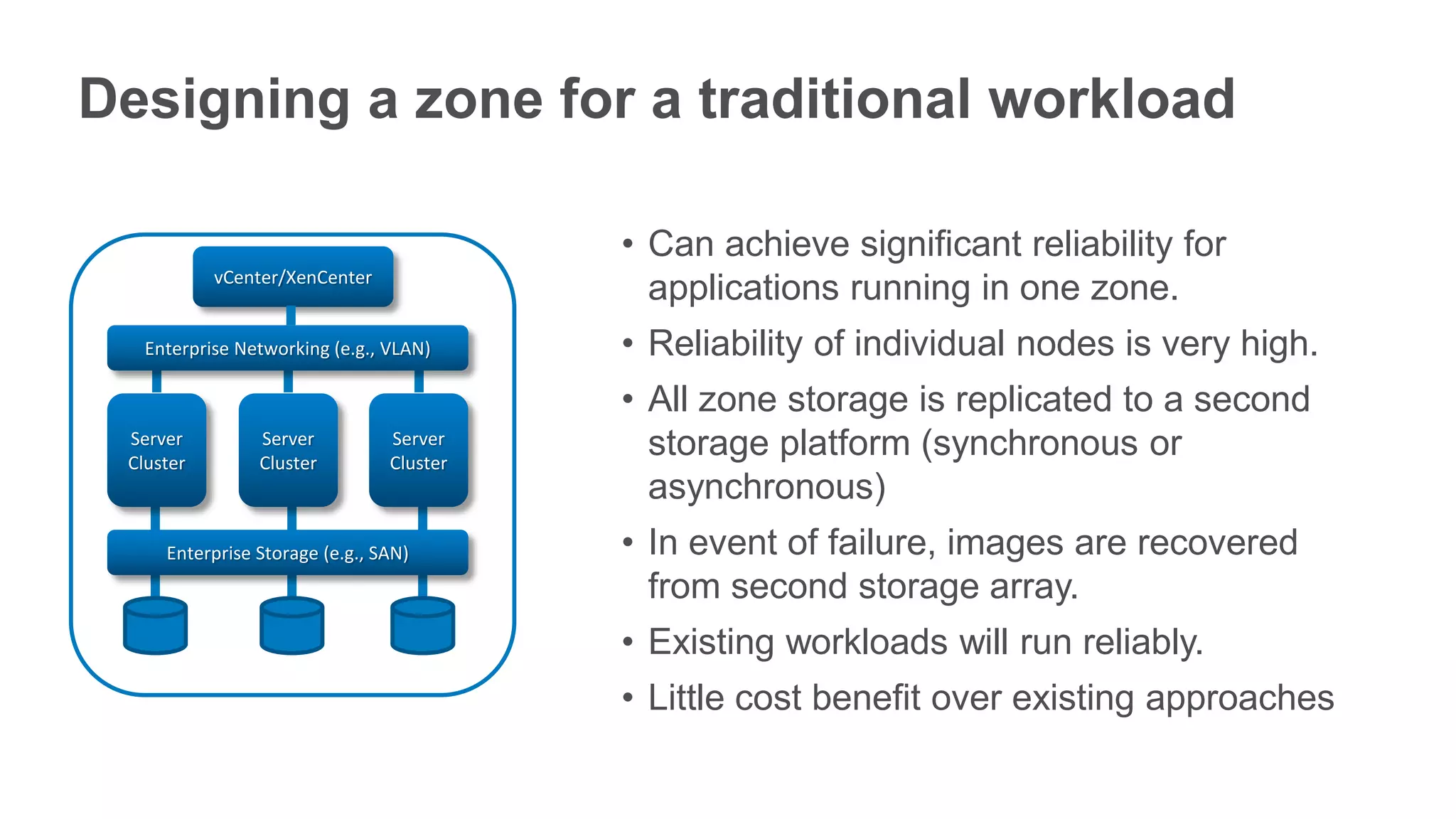 Designing a zone for a traditional workload

vCenter/XenCenter

Enterprise Networking (e.g., VLAN)

Server Cluster

Server Cluster

Server Cluster

Enterprise Storage (e.g., SAN)

• Can achieve significant reliability for applications running in one zone.
• Reliability of individual nodes is very high.
• All zone storage is replicated to a second storage platform (synchronous or asynchronous)
• In event of failure, images are recovered from second storage array.
• Existing workloads will run reliably.
• Little cost benefit over existing approaches